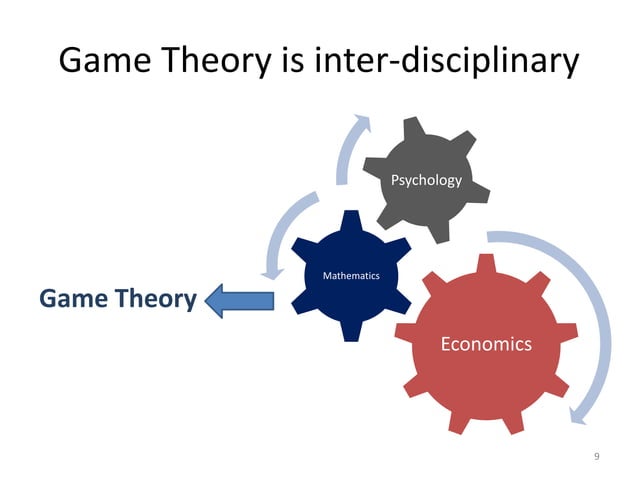 Game Theory is inter-disciplinary

Psychology

Mathematics

Game Theory

Economics

9